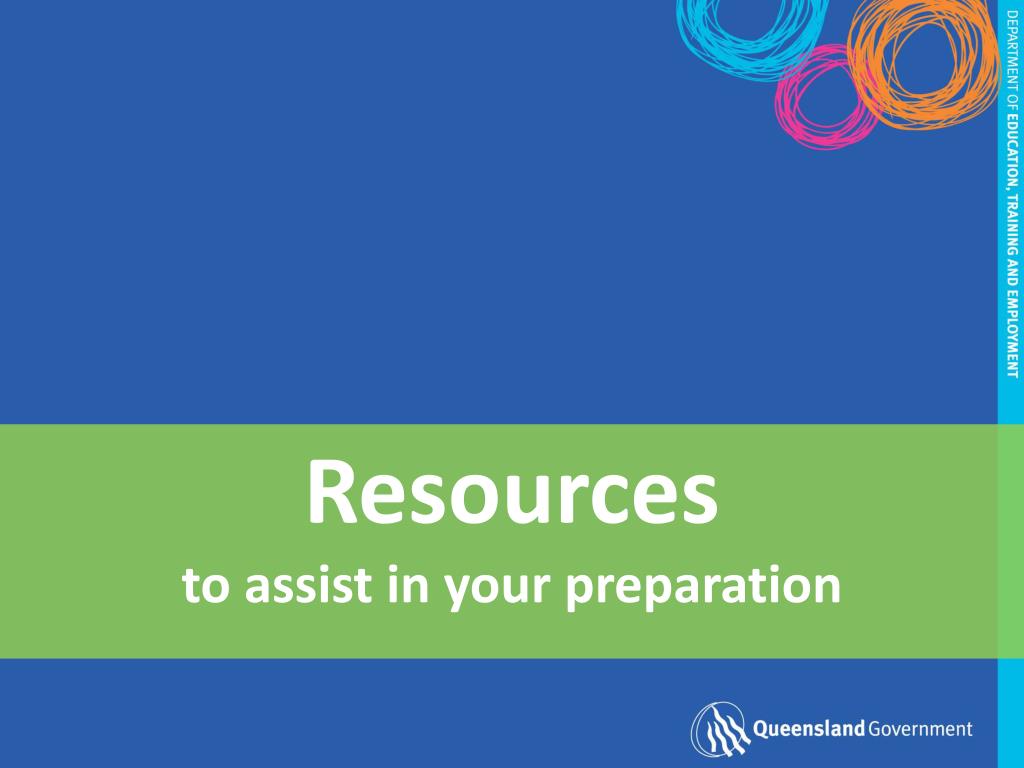 DEPARTMENT OF EDUCATION, TRAINING AND EMPLOYMENT

Resources

to assist in your preparation

Queensland Government